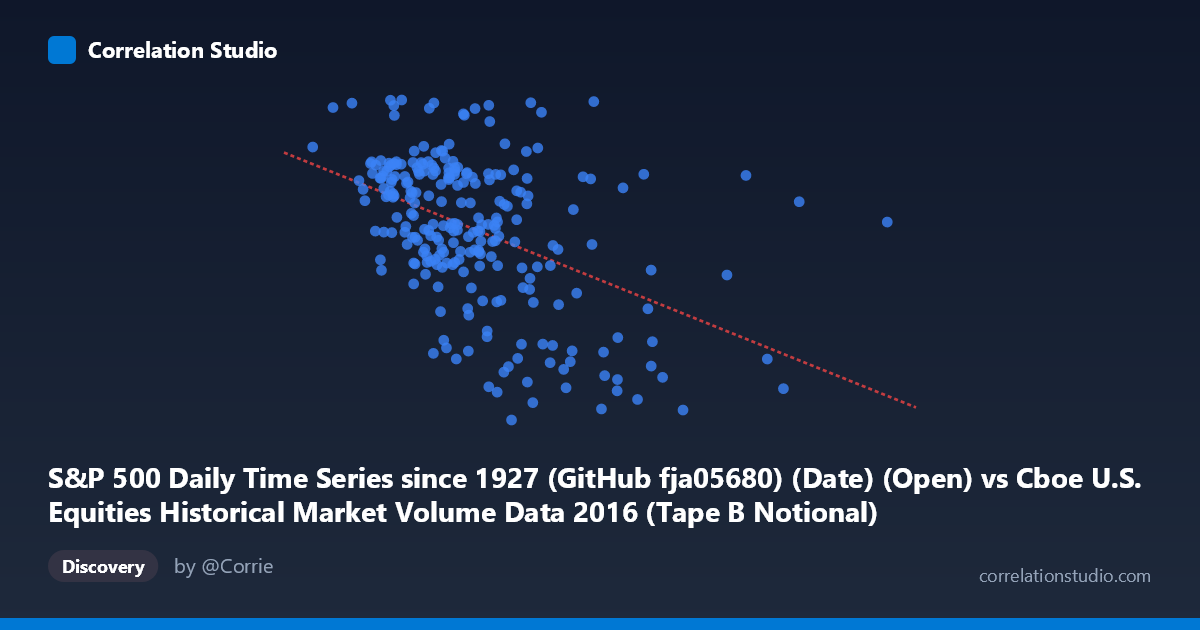 Correlation Studio

S&P 500 Daily Time Series since 1927 (GitHub fja05680) (Date) (Open) vs Cboe U.S. Equities Historical Market Volume Data 2016 (Tape B Notional)

Discovery

by @Corrie

correlationstudio.com